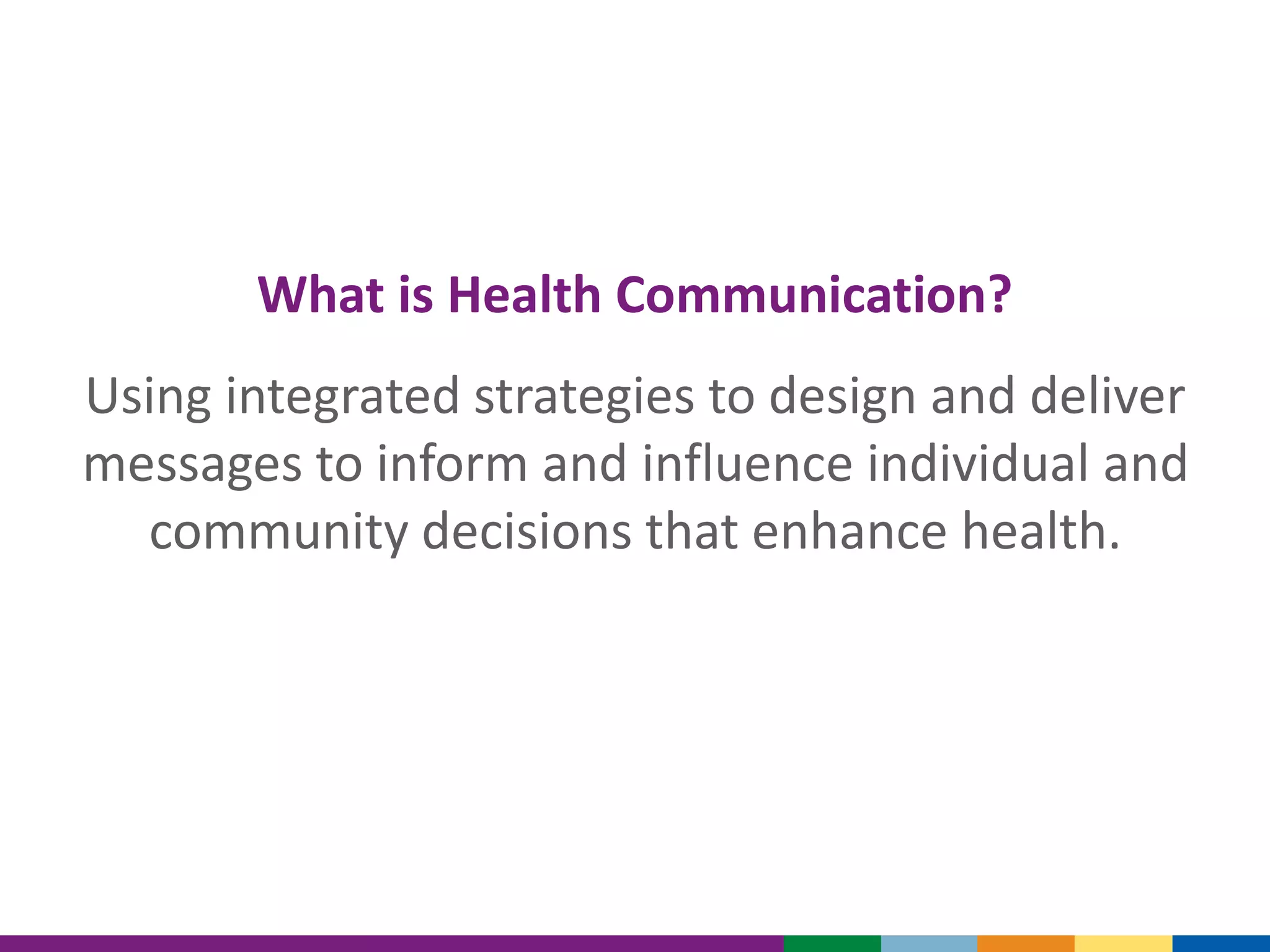 What is Health Communication?

Using integrated strategies to design and deliver messages to inform and influence individual and community decisions that enhance health.